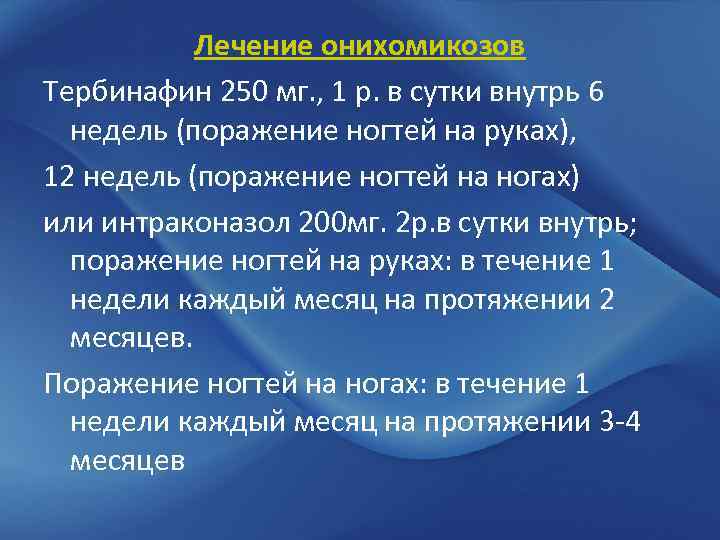 Лечение онихомикозов

Тербинафин 250 мг., 1 р. в сутки внутрь 6 недель (поражение ногтей на руках),

12 недель (поражение ногтей на ногах)

или интраконазол 200мг. 2р.в сутки внутрь; поражение ногтей на руках: в течение 1 недели каждый месяц на протяжении 2 месяцев.

Поражение ногтей на ногах: в течение 1 недели каждый месяц на протяжении 3-4 месяцев